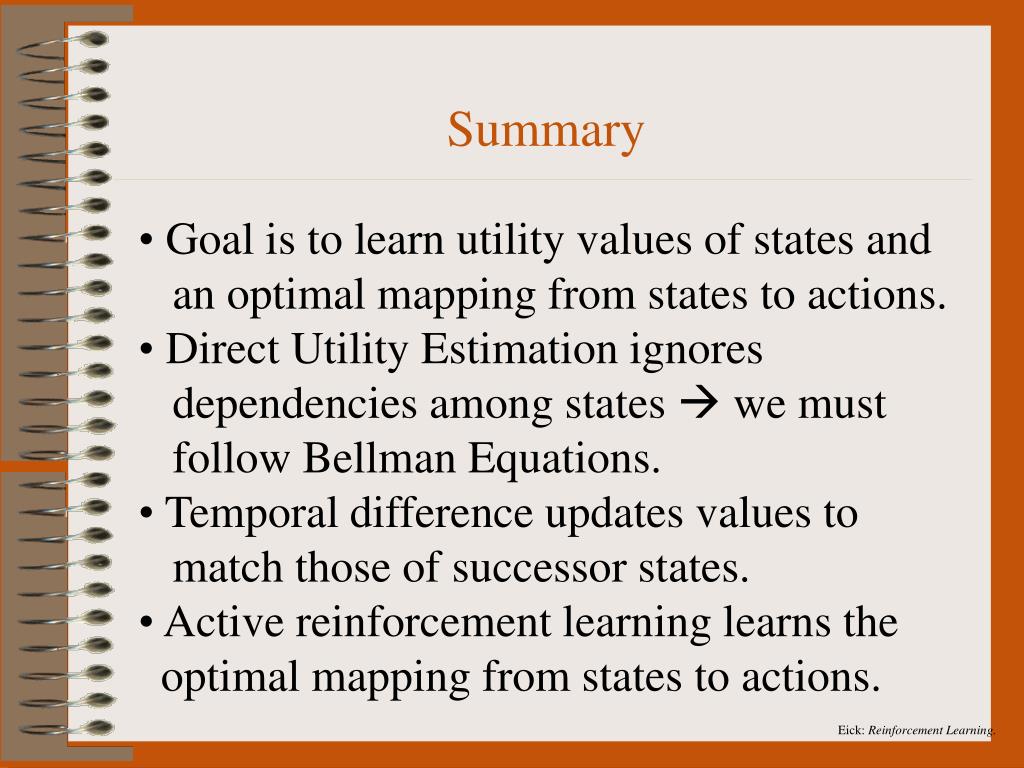 Summary

• Goal is to learn utility values of states and an optimal mapping from states to actions.
• Direct Utility Estimation ignores dependencies among states → we must follow Bellman Equations.
• Temporal difference updates values to match those of successor states.
• Active reinforcement learning learns the optimal mapping from states to actions.

Eick: Reinforcement Learning.